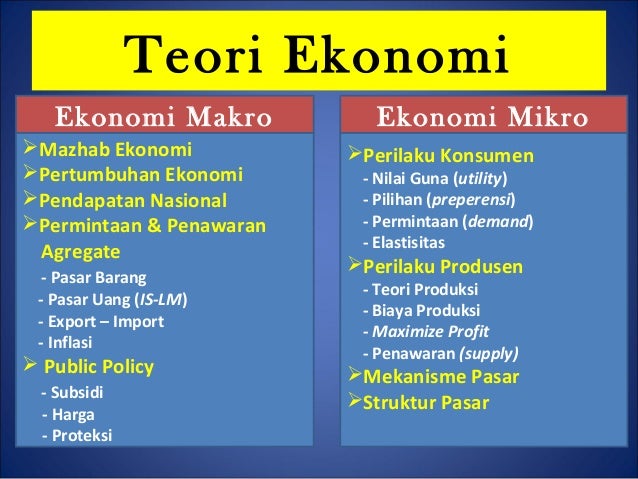 Teori Ekonomi

Ekonomi Makro

➢Mazhab Ekonomi
➢Pertumbuhan Ekonomi
➢Pendapatan Nasional
➢Permintaan & Penawaran Agregate
- Pasar Barang
- Pasar Uang (IS-LM)
- Export – Import
- Inflasi
➢ Public Policy
- Subsidi
- Harga
- Proteksi

Ekonomi Mikro

➢Perilaku Konsumen
- Nilai Guna (utility)
- Pilihan (preperensi)
- Permintaan (demand)
- Elastisitas
➢Perilaku Produsen
- Teori Produksi
- Biaya Produksi
- Maximize Profit
- Penawaran (supply)
➢Mekanisme Pasar
➢Struktur Pasar